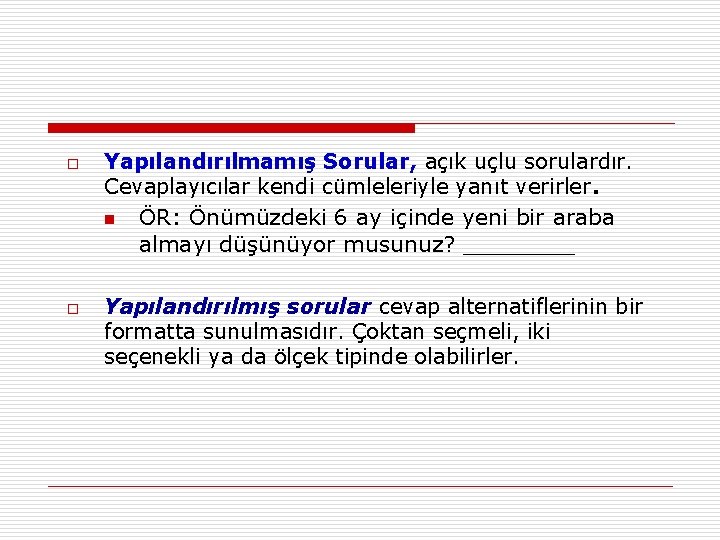 Yapılandırılmamış Sorular, açık uçlu sorulardır. Cevaplayıcılar kendi cümleleriyle yanıt verirler.

ÖR: Önümüzdeki 6 ay içinde yeni bir araba almayı düşünüyor musunuz? ________

Yapılandırılmış sorular cevap alternatiflerinin bir formatta sunulmasıdır. Çoktan seçmeli, iki seçenekli ya da ölçek tipinde olabilirler.